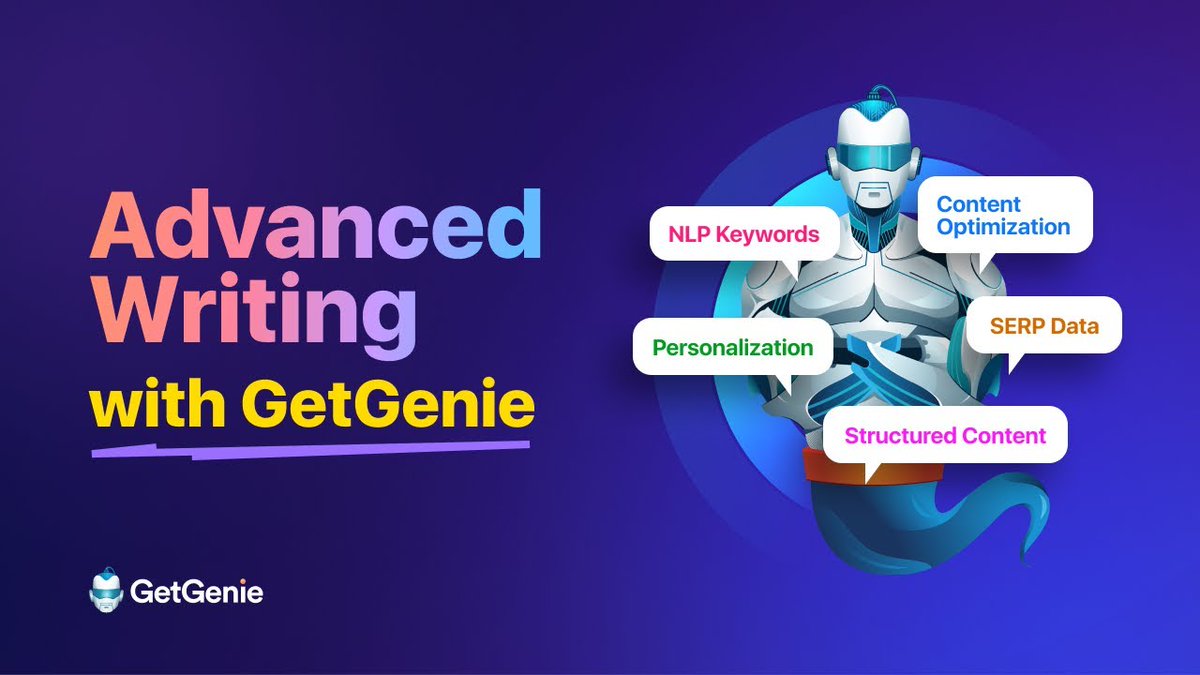 Advanced Writing with GetGenie

NLP Keywords

Content Optimization

Personalization

SERP Data

Structured Content

GetGenie